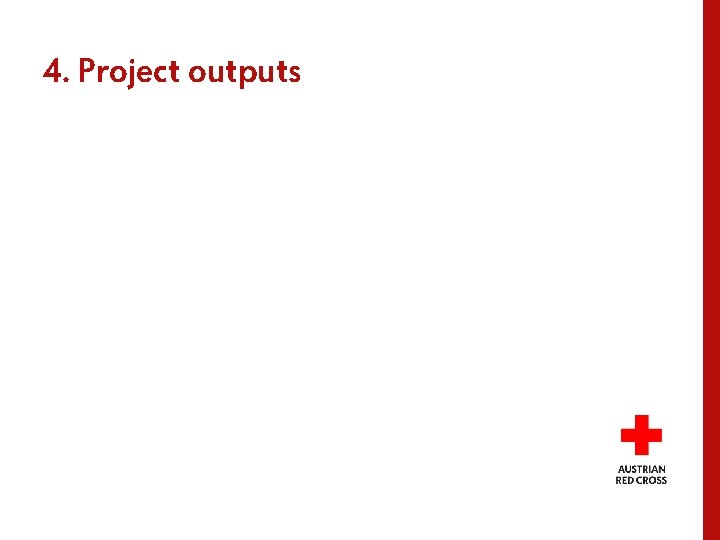 4. Project outputs

AUSTRIAN
RED CROSS